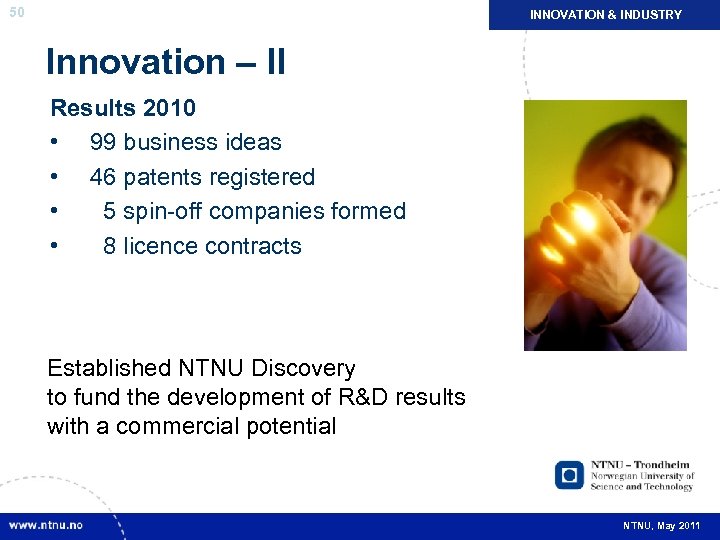 50

INNOVATION & INDUSTRY

Innovation – II

Results 2010
• 99 business ideas
• 46 patents registered
• 5 spin-off companies formed
• 8 licence contracts

Established NTNU Discovery to fund the development of R&D results with a commercial potential

NTNU – Trondheim
Norwegian University of Science and Technology

www.ntnu.no

NTNU, May 2011